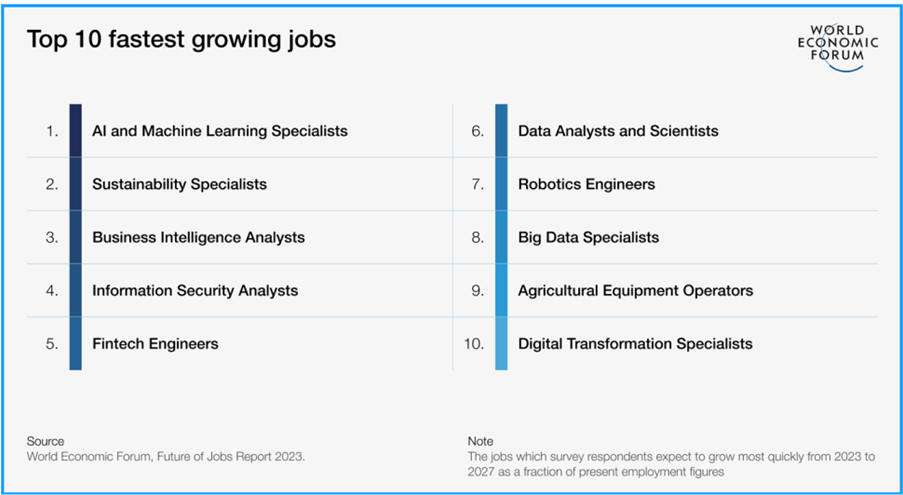 Top 10 fastest growing jobs

WORLD ECONOMIC FORUM

1. AI and Machine Learning Specialists
2. Sustainability Specialists
3. Business Intelligence Analysts
4. Information Security Analysts
5. Fintech Engineers

6. Data Analysts and Scientists
7. Robotics Engineers
8. Big Data Specialists
9. Agricultural Equipment Operators
10. Digital Transformation Specialists

Source
World Economic Forum, Future of Jobs Report 2023.

Note
The jobs which survey respondents expect to grow most quickly from 2023 to 2027 as a fraction of present employment figures